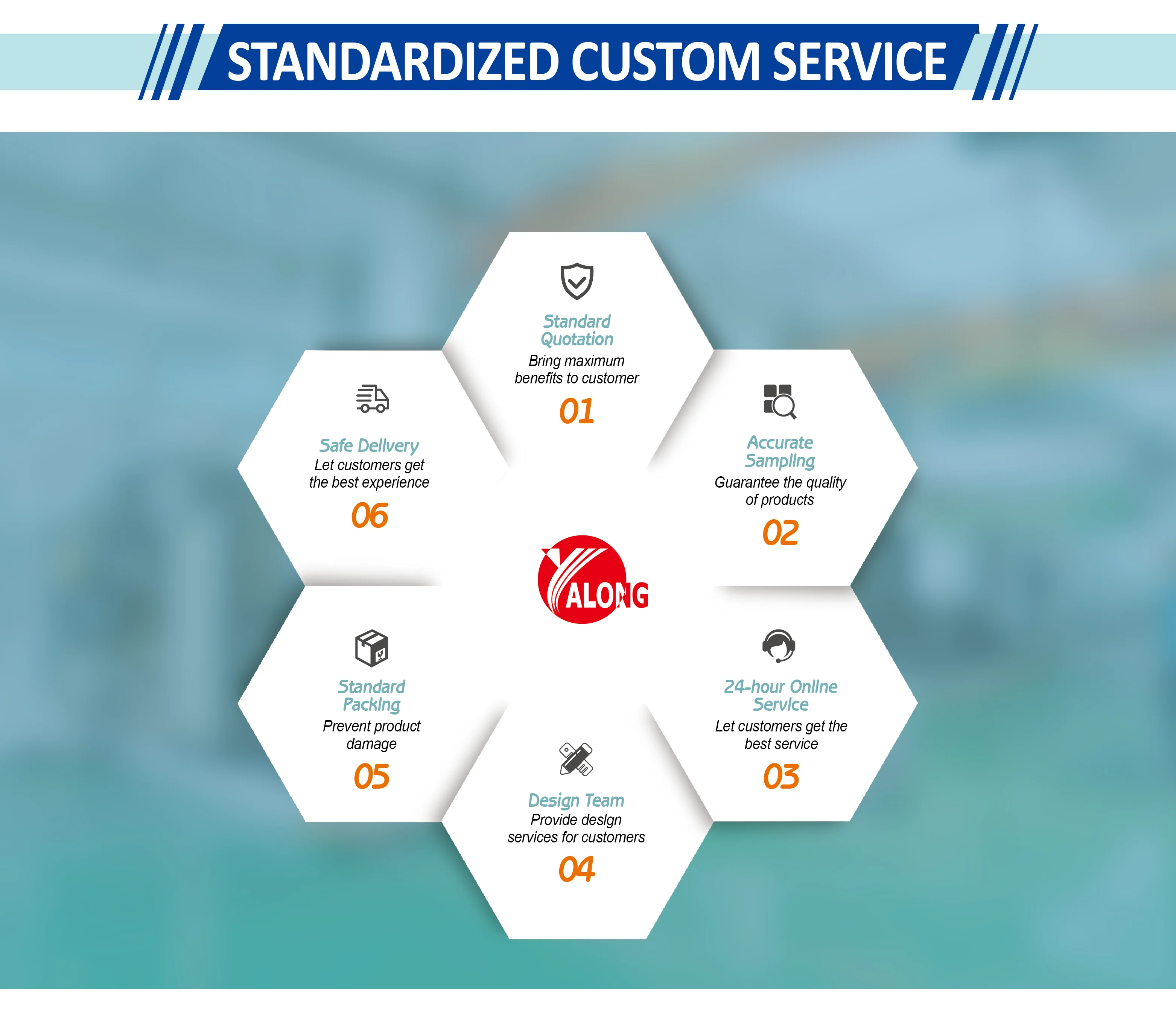 STANDARDIZED CUSTOM SERVICE

Standard Quotation
Bring maximum benefits to customer
01

Accurate Sampling
Guarantee the quality of products
02

24-hour Online Service
Let customers get the best service
03

Design Team
Provide design services for customers
04

Standard Packing
Prevent product damage
05

Safe Delivery
Let customers get the best experience
06

YALONG